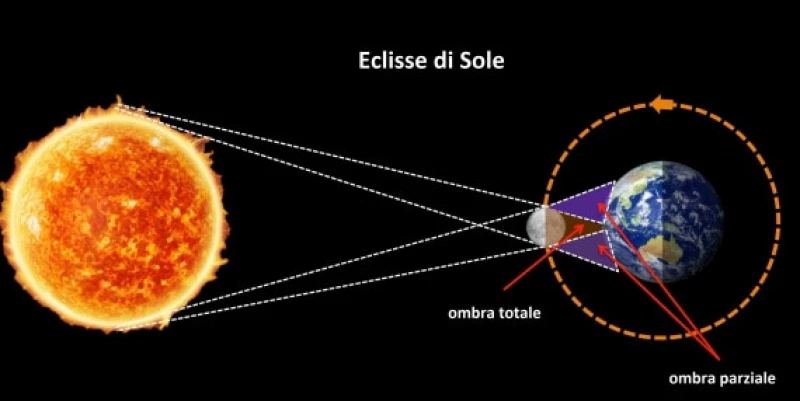 Eclisse di Sole

ombra totale

ombra parziale